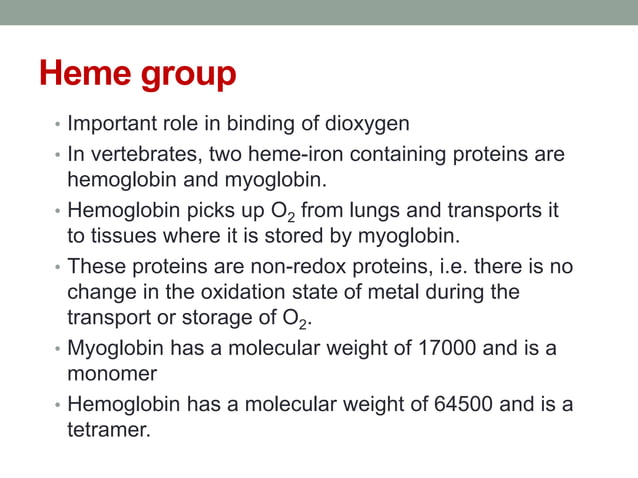 Heme group

• Important role in binding of dioxygen
• In vertebrates, two heme-iron containing proteins are hemoglobin and myoglobin.
• Hemoglobin picks up $O_2$ from lungs and transports it to tissues where it is stored by myoglobin.
• These proteins are non-redox proteins, i.e. there is no change in the oxidation state of metal during the transport or storage of $O_2$.
• Myoglobin has a molecular weight of 17000 and is a monomer
• Hemoglobin has a molecular weight of 64500 and is a tetramer.